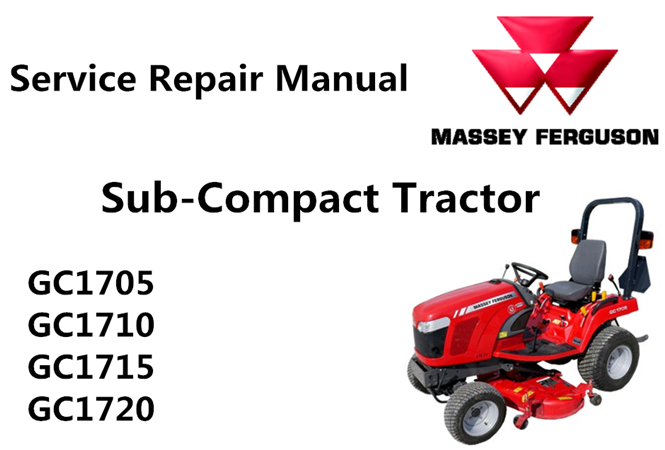 Service Repair Manual

MASSEY FERGUSON

Sub-Compact Tractor

GC1705
GC1710
GC1715
GC1720

MASSEY FERGUSON

GC1705